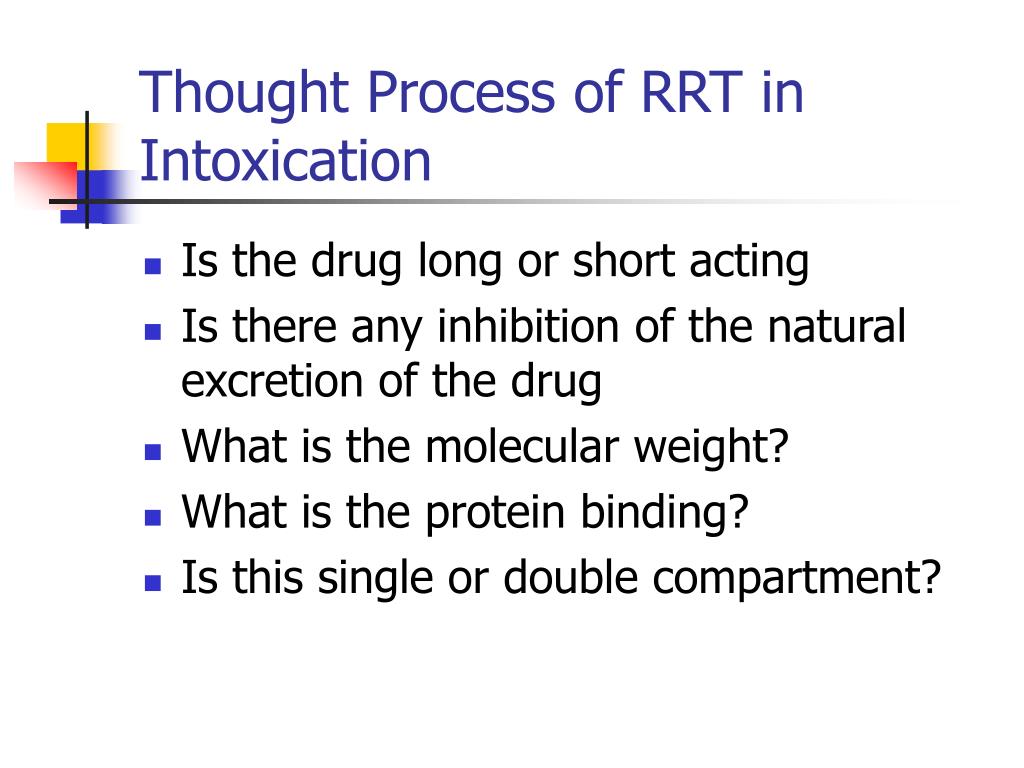 Thought Process of RRT in Intoxication

- Is the drug long or short acting
- Is there any inhibition of the natural excretion of the drug
- What is the molecular weight?
- What is the protein binding?
- Is this single or double compartment?